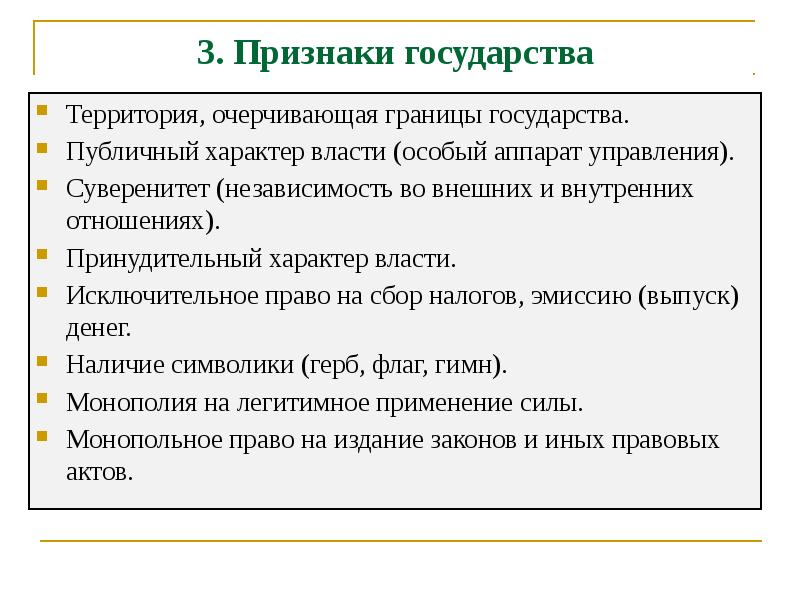 3. Признаки государства

- Территория, очерчивающая границы государства.
- Публичный характер власти (особый аппарат управления).
- Суверенитет (независимость во внешних и внутренних отношениях).
- Принудительный характер власти.
- Исключительное право на сбор налогов, эмиссию (выпуск) денег.
- Наличие символики (герб, флаг, гимн).
- Монополия на легитимное применение силы.
- Монопольное право на издание законов и иных правовых актов.